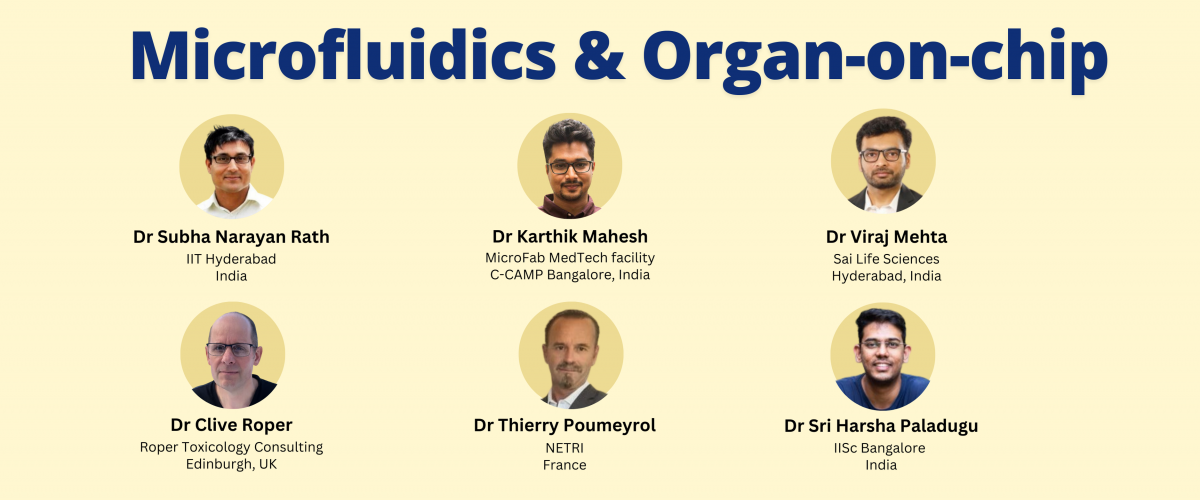 Microfluidics & Organ-on-chip

Dr Subha Narayan Rath
IIT Hyderabad
India

Dr Karthik Mahesh
MicroFab MedTech facility
C-CAMP Bangalore, India

Dr Viraj Mehta
Sai Life Sciences
Hyderabad, India

Dr Clive Roper
Roper Toxicology Consulting
Edinburgh, UK

Dr Thierry Poumeyrol
NETRI
France

Dr Sri Harsha Paladugu
IISc Bangalore
India